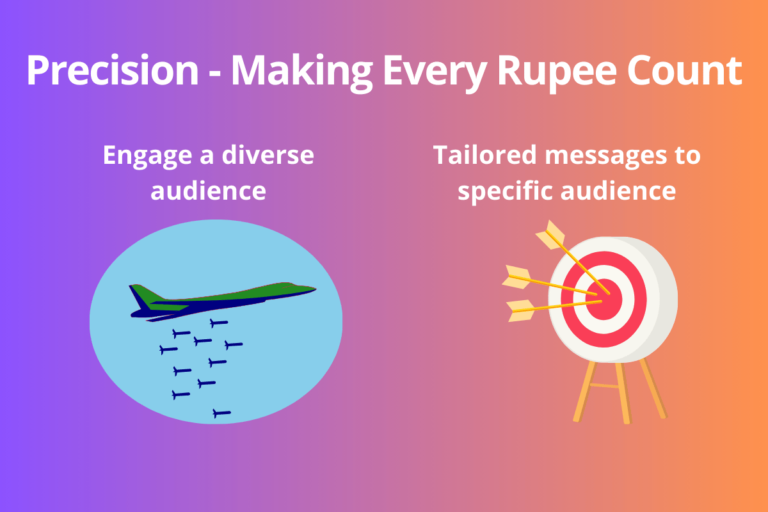 Precision - Making Every Rupee Count

Engage a diverse audience

Tailored messages to specific audience